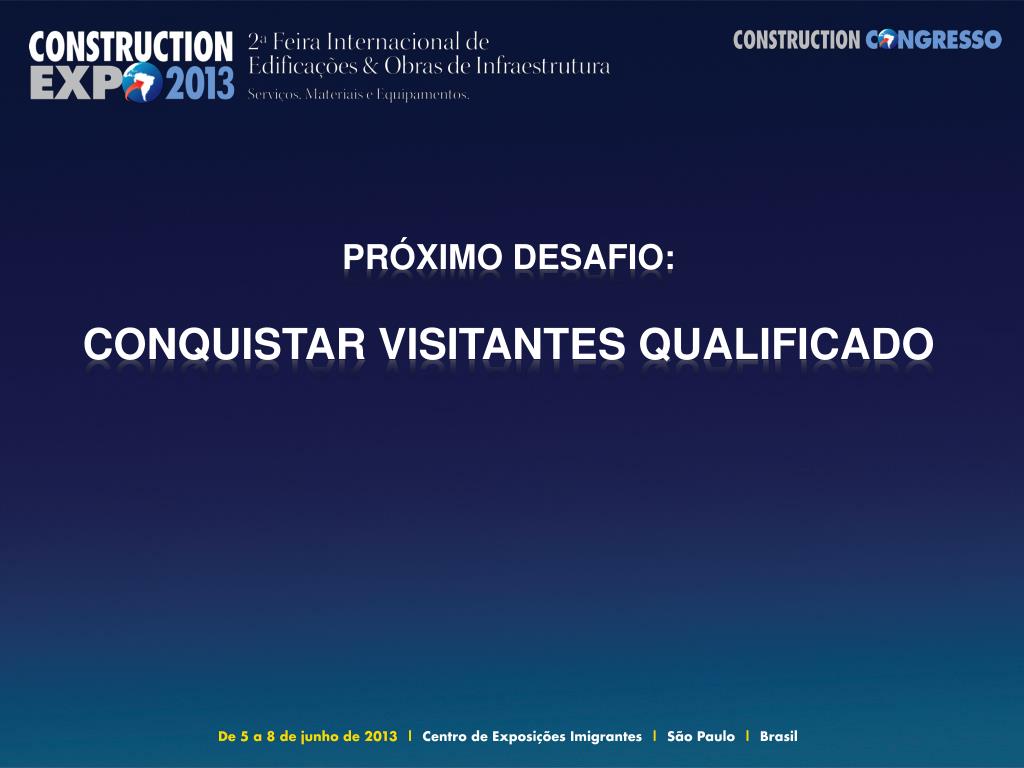 CONSTRUCTION EXPO 2013

2ª Feira Internacional de Edificações & Obras de Infraestrutura
Serviços, Materiais e Equipamentos.

CONSTRUCTION CONGRESSO

PRÓXIMO DESAFIO:

CONQUISTAR VISITANTES QUALIFICADO

De 5 a 8 de junho de 2013 | Centro de Exposições Imigrantes | São Paulo | Brasil